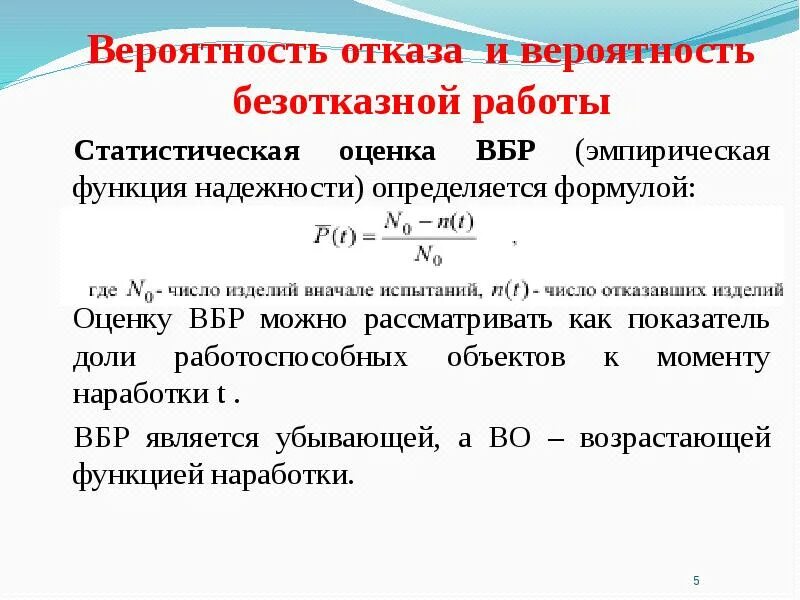 Вероятность отказа и вероятность безотказной работы

Статистическая оценка ВБР (эмпирическая функция надежности) определяется формулой:

$\overline{P}(t) = \frac{N_0 - n(t)}{N_0}$ ,

где $N_0$ - число изделий вначале испытаний, $n(t)$ - число отказавших изделий

Оценку ВБР можно рассматривать как показатель доли работоспособных объектов к моменту наработки t .

ВБР является убывающей, а ВО – возрастающей функцией наработки.

5